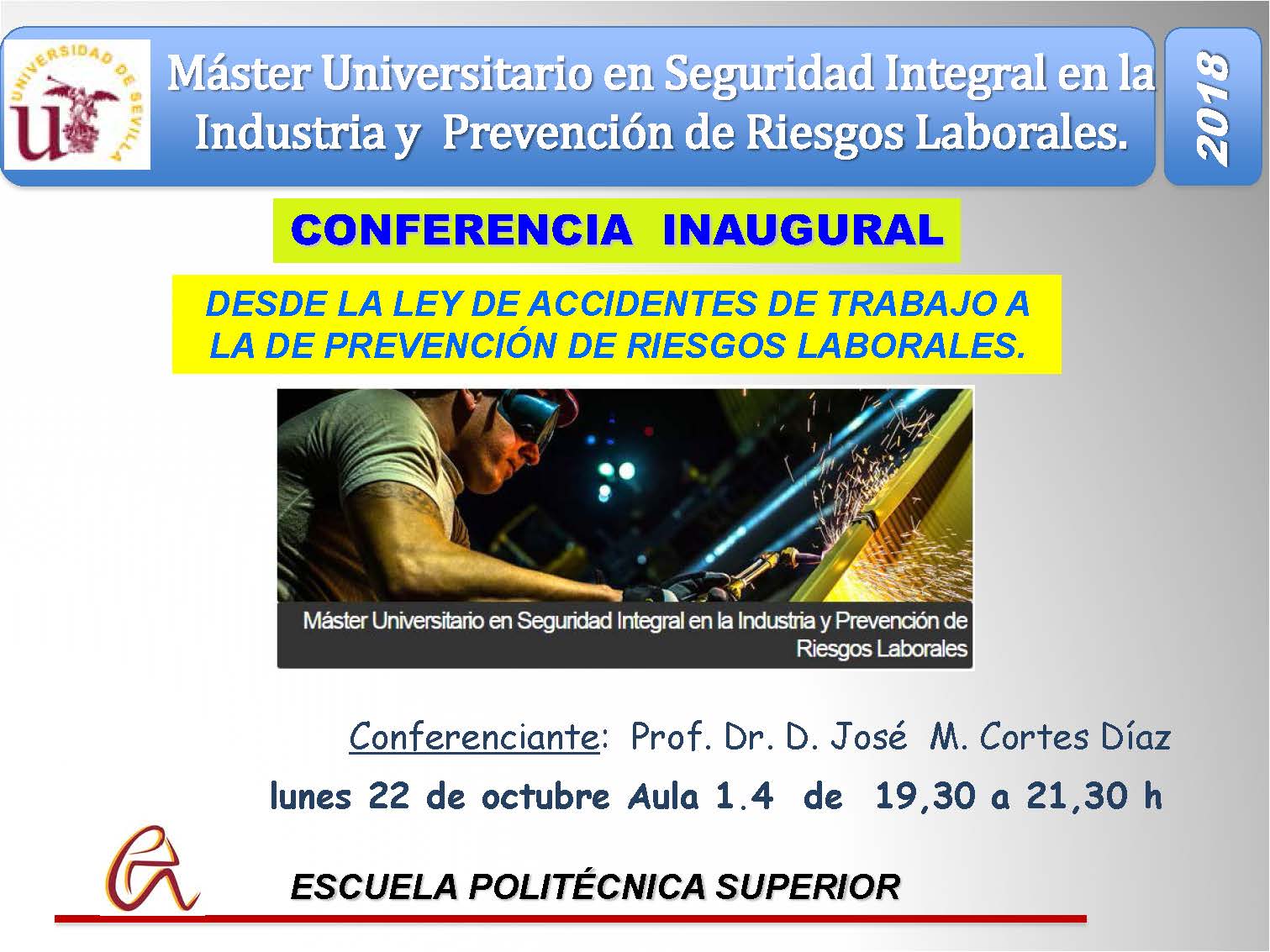 UNIVERSIDAD DE SEVILLA

Máster Universitario en Seguridad Integral en la Industria y Prevención de Riesgos Laborales.

2018

CONFERENCIA INAUGURAL

DESDE LA LEY DE ACCIDENTES DE TRABAJO A LA DE PREVENCIÓN DE RIESGOS LABORALES.

Máster Universitario en Seguridad Integral en la Industria y Prevención de Riesgos Laborales

Conferenciante: Prof. Dr. D. José M. Cortes Díaz

lunes 22 de octubre Aula 1.4 de 19,30 a 21,30 h

ESCUELA POLITÉCNICA SUPERIOR